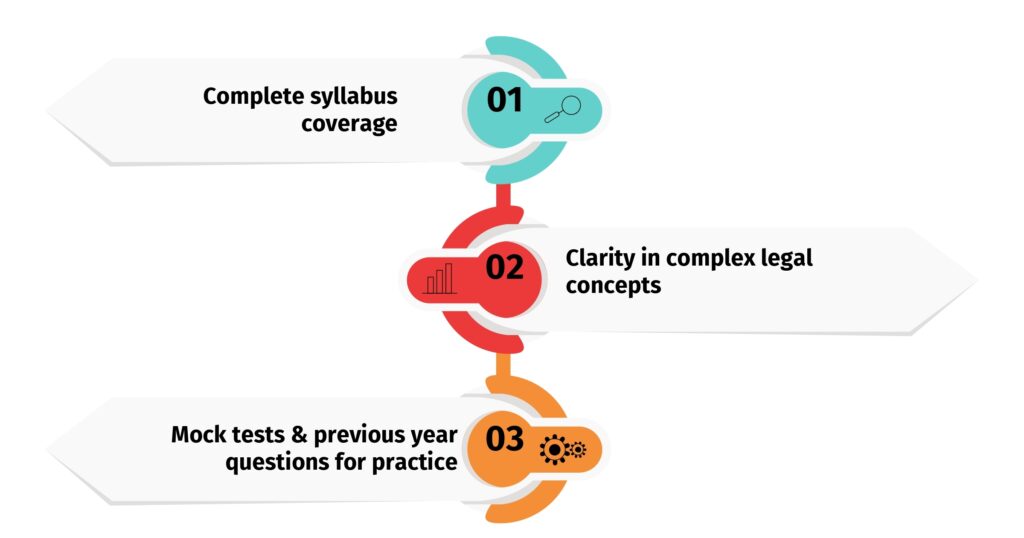 Complete syllabus coverage

01

02

Clarity in complex legal concepts

Mock tests & previous year questions for practice

03